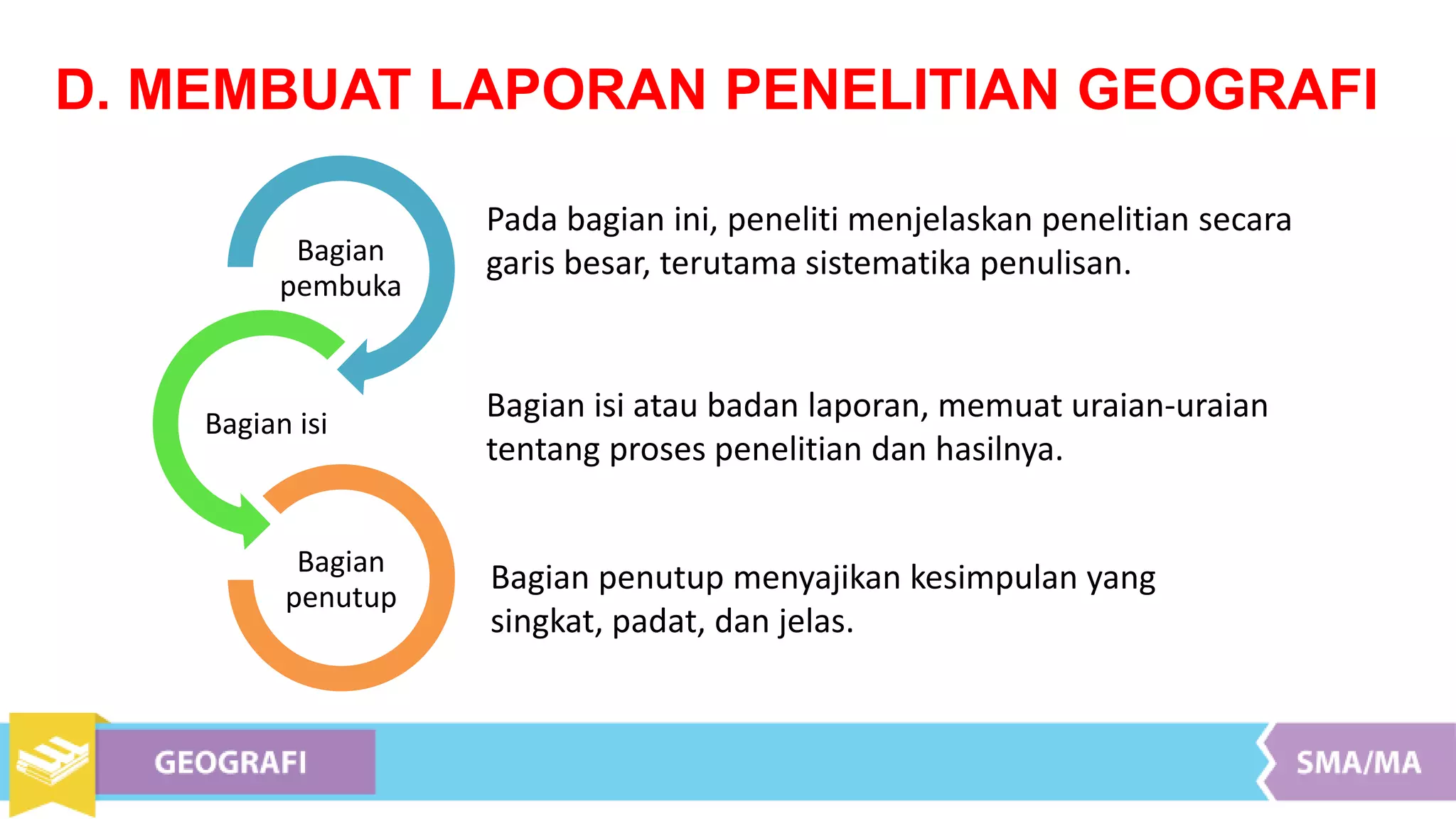 D. MEMBUAT LAPORAN PENELITIAN GEOGRAFI

Bagian pembuka

Pada bagian ini, peneliti menjelaskan penelitian secara garis besar, terutama sistematika penulisan.

Bagian isi

Bagian isi atau badan laporan, memuat uraian-uraian tentang proses penelitian dan hasilnya.

Bagian penutup

Bagian penutup menyajikan kesimpulan yang singkat, padat, dan jelas.

GEOGRAFI

SMA/MA